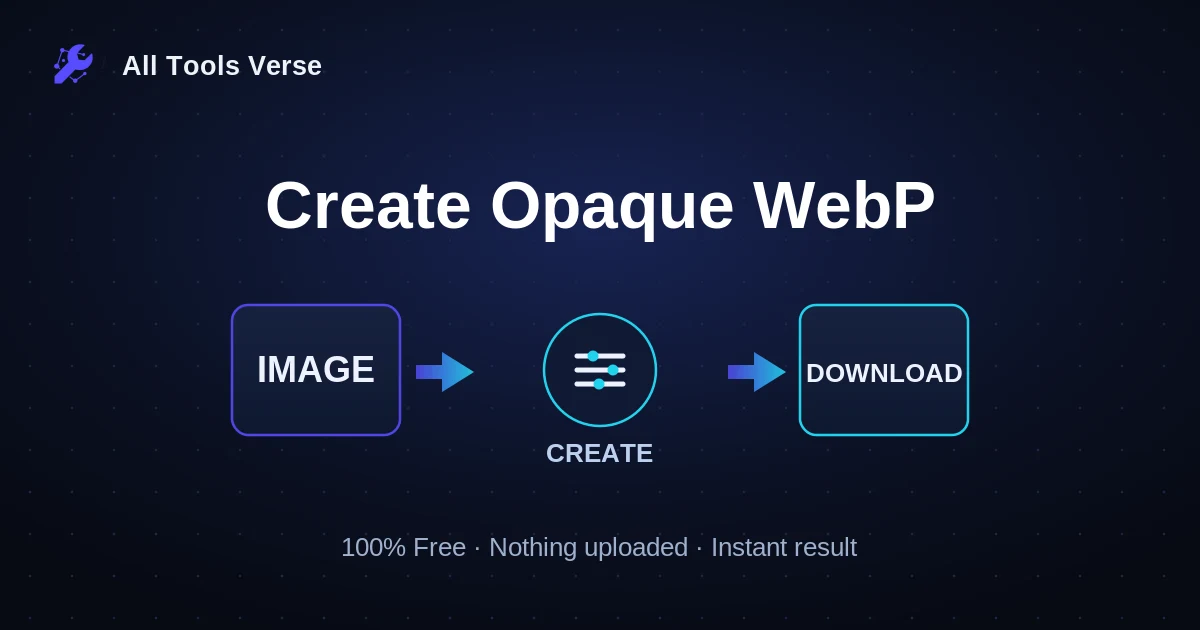 All Tools Verse

Create Opaque WebP

IMAGE

CREATE

DOWNLOAD

100% Free · Nothing uploaded · Instant result